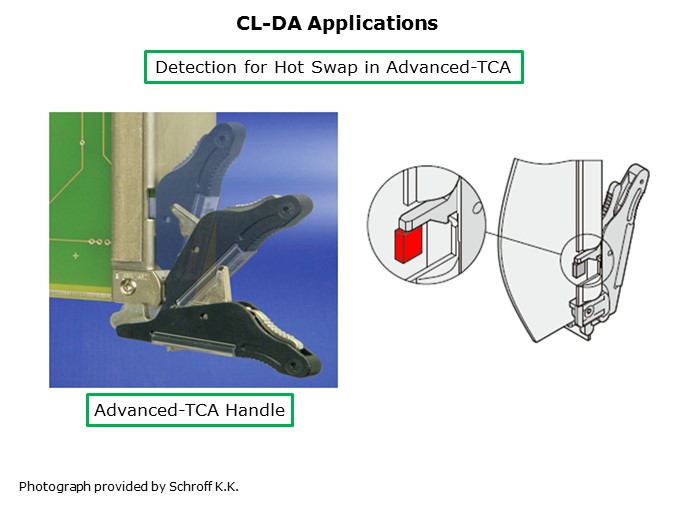 CL-DA Applications

Detection for Hot Swap in Advanced-TCA

Advanced-TCA Handle

Photograph provided by Schroff K.K.